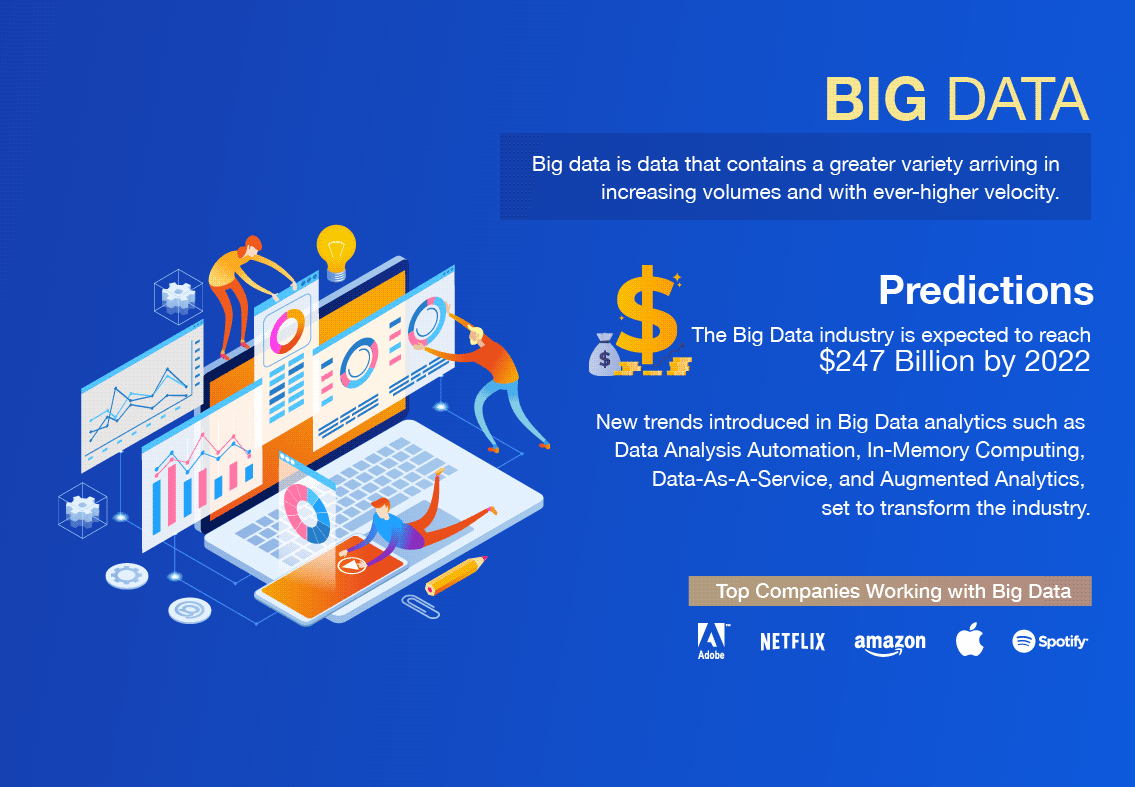 BIG DATA

Big data is data that contains a greater variety arriving in increasing volumes and with ever-higher velocity.

Predictions

The Big Data industry is expected to reach $247 Billion by 2022

New trends introduced in Big Data analytics such as Data Analysis Automation, In-Memory Computing, Data-As-A-Service, and Augmented Analytics, set to transform the industry.

Top Companies Working with Big Data

Adobe NETFLIX amazon Spotify